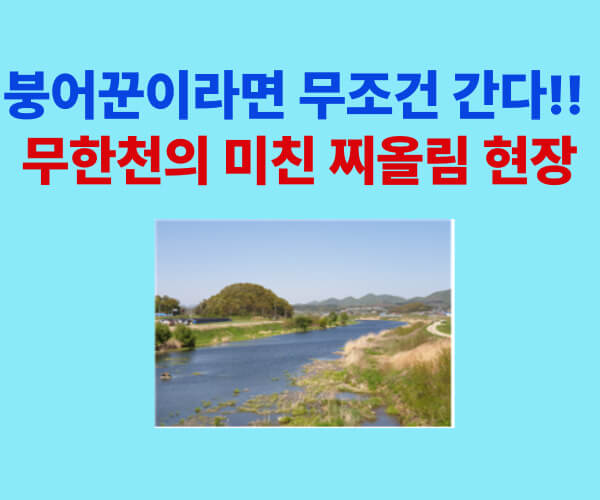 붕어꾼이라면 무조건 간다!!
무한천의 미친 찌올림 현장